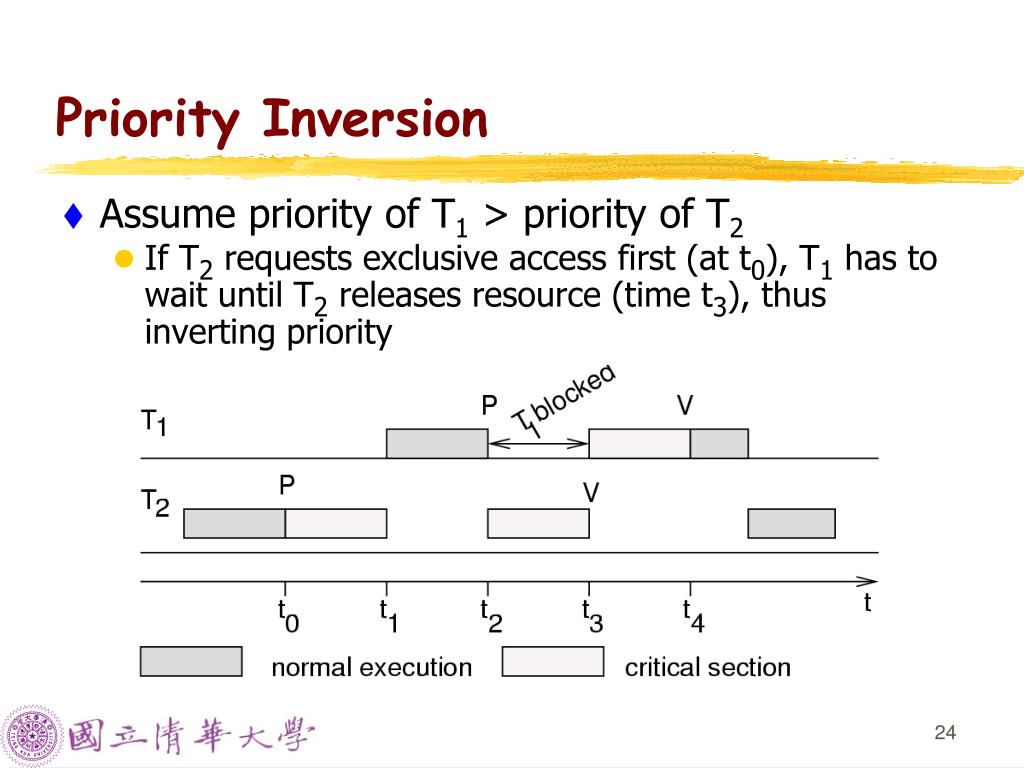 Priority Inversion

♦ Assume priority of $T_1$ > priority of $T_2$

● If $T_2$ requests exclusive access first (at $t_0$), $T_1$ has to wait until $T_2$ releases resource (time $t_3$), thus inverting priority

$T_1$ P $T_1$ blocked V

$T_2$ P V

$t_0$ $t_1$ $t_2$ $t_3$ $t_4$ t

normal execution critical section

國立清華大學

24